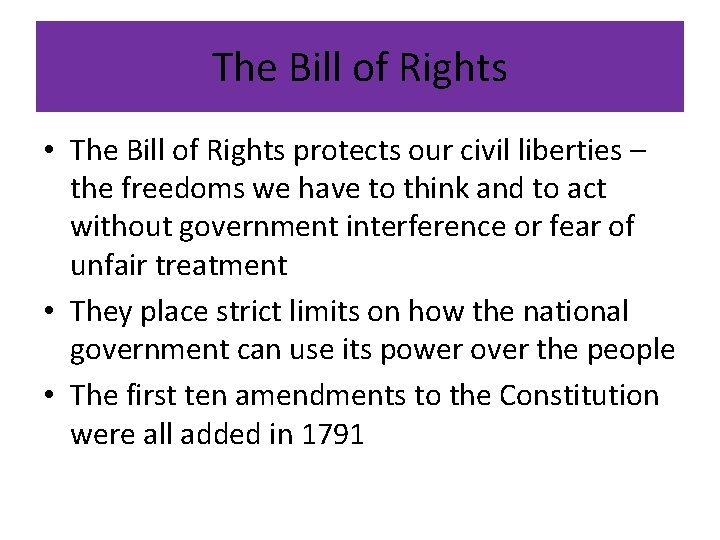 The Bill of Rights

• The Bill of Rights protects our civil liberties – the freedoms we have to think and to act without government interference or fear of unfair treatment

• They place strict limits on how the national government can use its power over the people

• The first ten amendments to the Constitution were all added in 1791